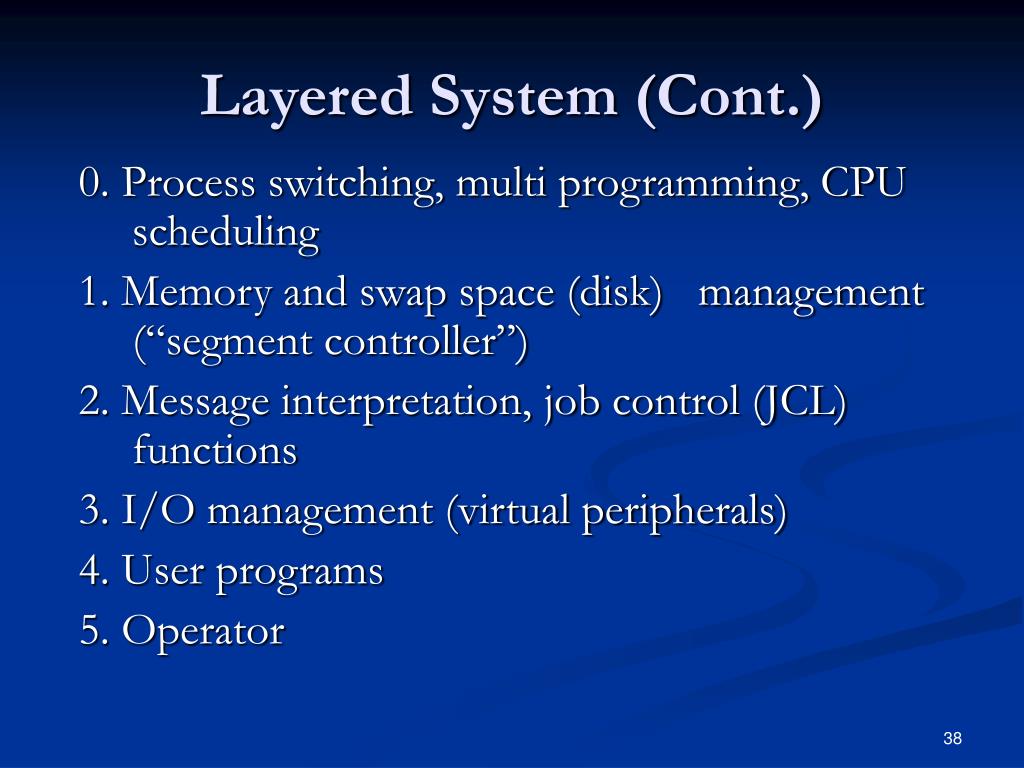 Layered System (Cont.)

0. Process switching, multi programming, CPU scheduling

1. Memory and swap space (disk) management (“segment controller”)

2. Message interpretation, job control (JCL) functions

3. I/O management (virtual peripherals)

4. User programs

5. Operator

38